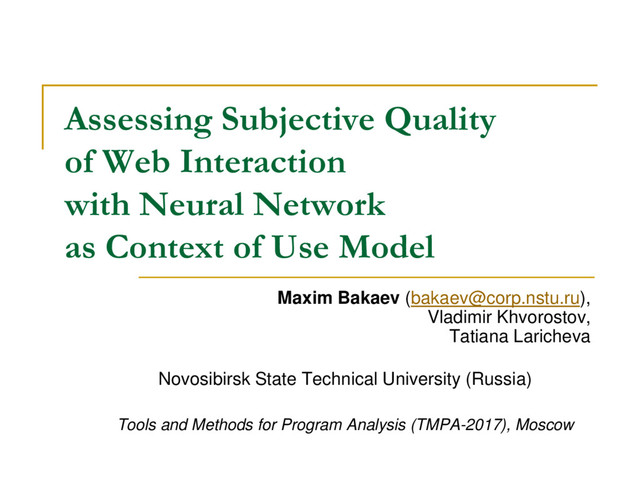 Assessing Subjective Quality of Web Interaction with Neural Network as Context of Use Model

Maxim Bakaev (bakaev@corp.nstu.ru), Vladimir Khvorostov, Tatiana Laricheva

Novosibirsk State Technical University (Russia)

Tools and Methods for Program Analysis (TMPA-2017), Moscow